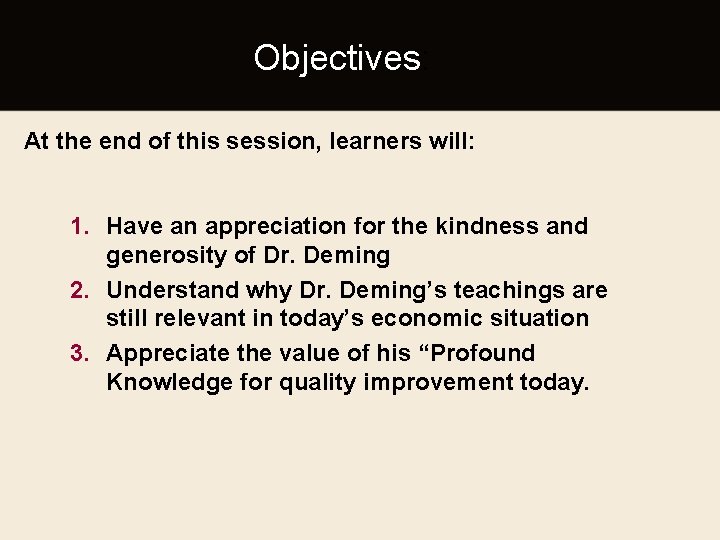 Objectives

At the end of this session, learners will:

1. Have an appreciation for the kindness and generosity of Dr. Deming
2. Understand why Dr. Deming’s teachings are still relevant in today’s economic situation
3. Appreciate the value of his “Profound Knowledge for quality improvement today.